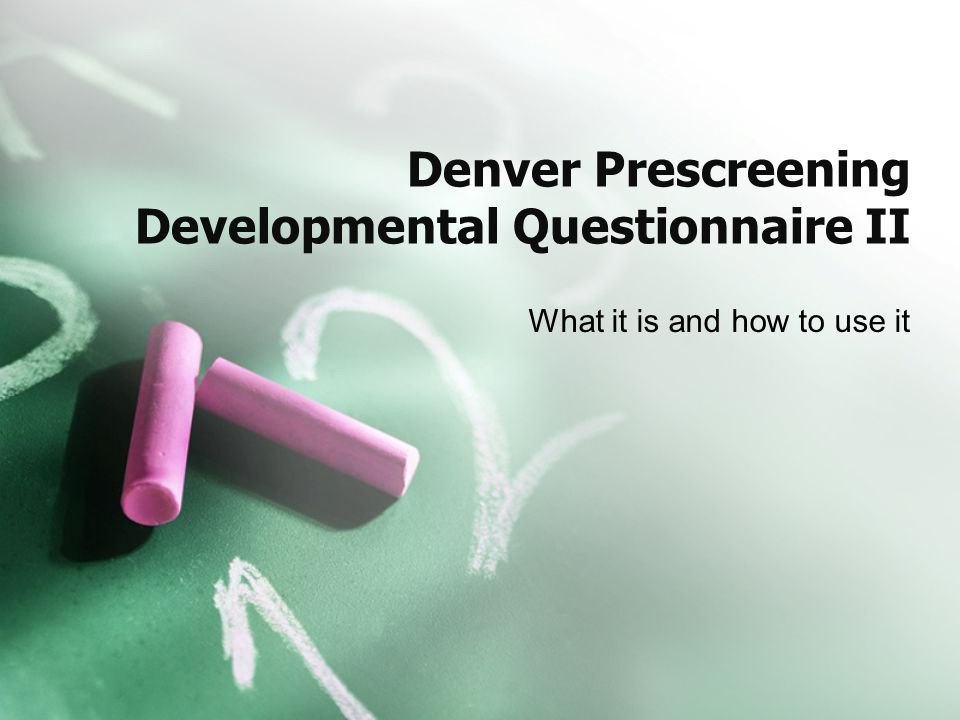 Denver Prescreening Developmental Questionnaire II

What it is and how to use it